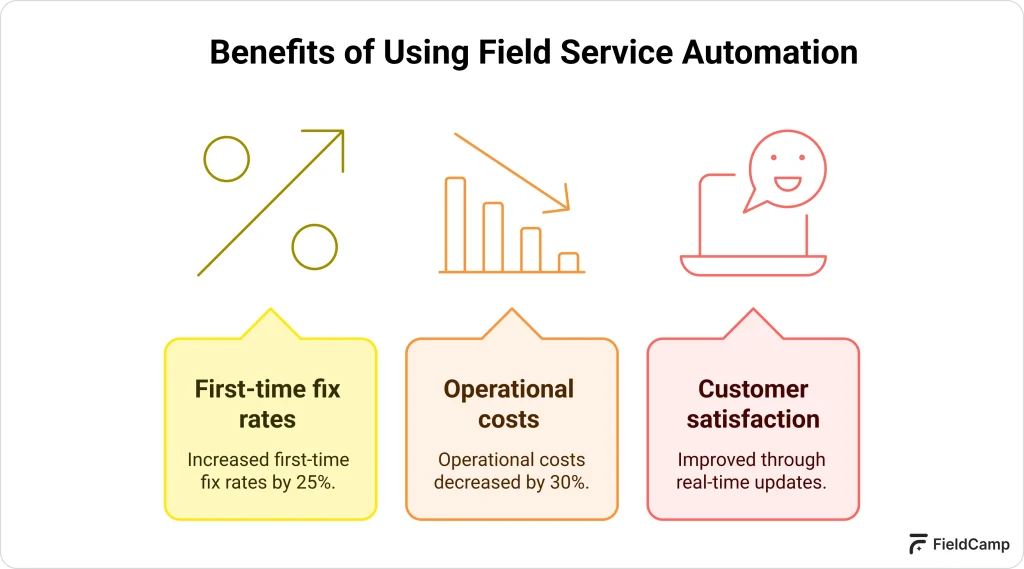 Benefits of Using Field Service Automation

First-time fix rates

Increased first-time fix rates by 25%.

Operational costs

Operational costs decreased by 30%.

Customer satisfaction

Improved through real-time updates.

FieldCamp